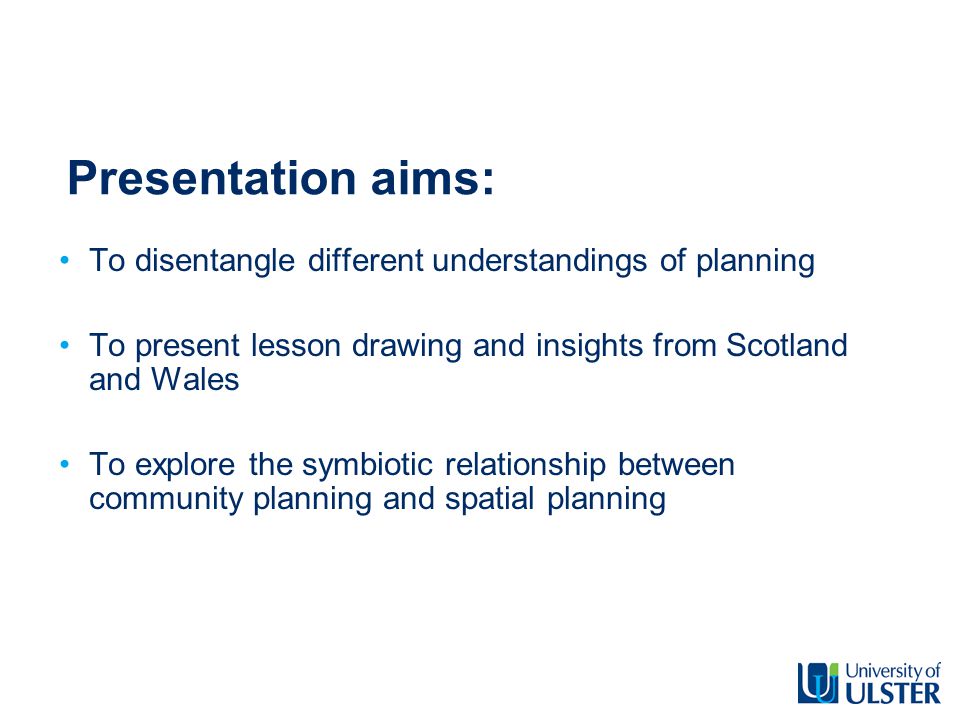 Presentation aims:

• To disentangle different understandings of planning

• To present lesson drawing and insights from Scotland and Wales

• To explore the symbiotic relationship between community planning and spatial planning

University of ULSTER